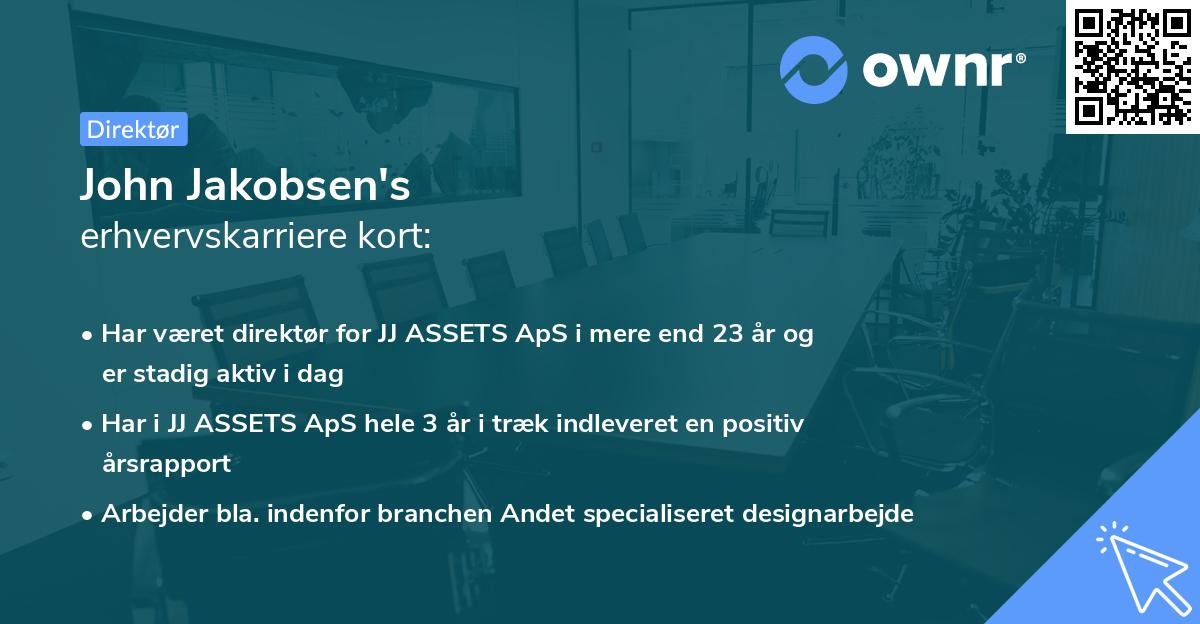 ownr®

Direktør

John Jakobsen's
erhvervskarriere kort:

• Har været direktør for JJ ASSETS ApS i mere end 23 år og er stadig aktiv i dag

• Har i JJ ASSETS ApS hele 3 år i træk indleveret en positiv årsrapport

• Arbejder bla. indenfor branchen Andet specialiseret designarbejde